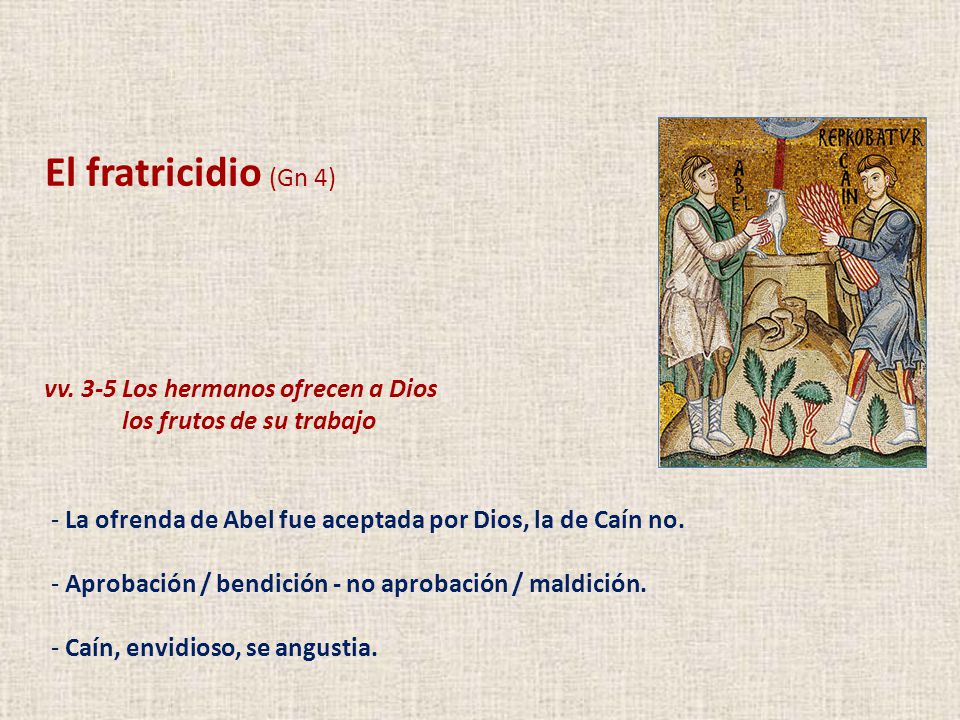 El fratricidio (Gn 4)

REPROBATVR

ABEL

CAIN

vv. 3-5 Los hermanos ofrecen a Dios los frutos de su trabajo

- La ofrenda de Abel fue aceptada por Dios, la de Caín no.

- Aprobación / bendición - no aprobación / maldición.

- Caín, envidioso, se angustia.